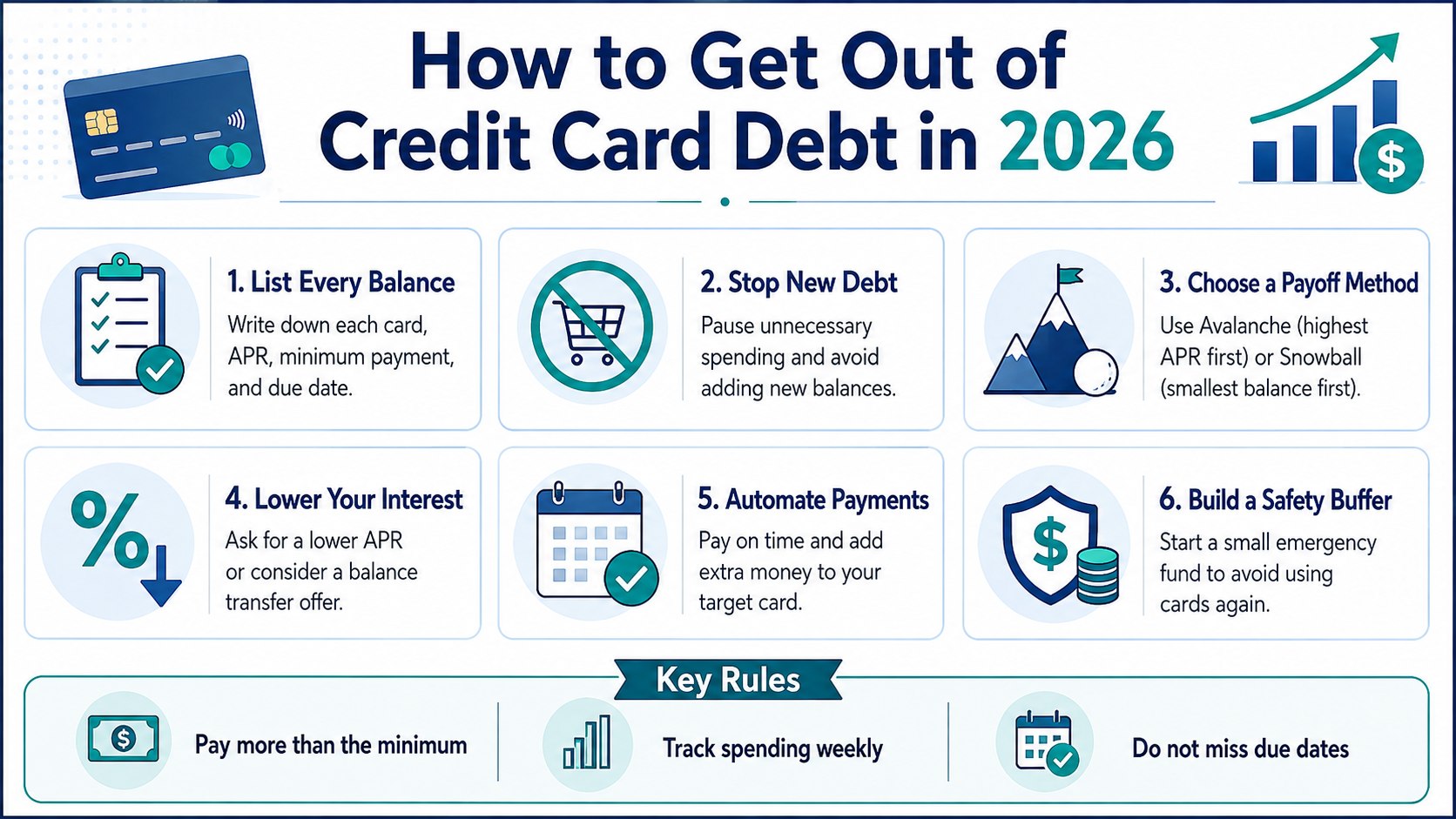 How to Get Out of Credit Card Debt in 2026

1. List Every Balance
Write down each card, APR, minimum payment, and due date.

2. Stop New Debt
Pause unnecessary spending and avoid adding new balances.

3. Choose a Payoff Method
Use Avalanche (highest APR first) or Snowball (smallest balance first).

4. Lower Your Interest
Ask for a lower APR or consider a balance transfer offer.

5. Automate Payments
Pay on time and add extra money to your target card.

6. Build a Safety Buffer
Start a small emergency fund to avoid using cards again.

Key Rules

Pay more than the minimum

Track spending weekly

Do not miss due dates